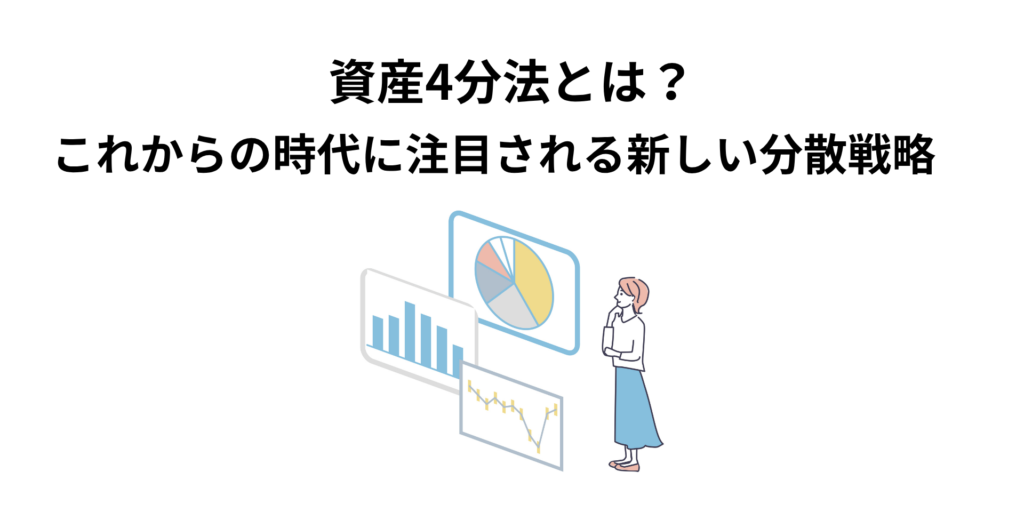 資産4分法とは？

これからの時代に注目される新しい分散戦略